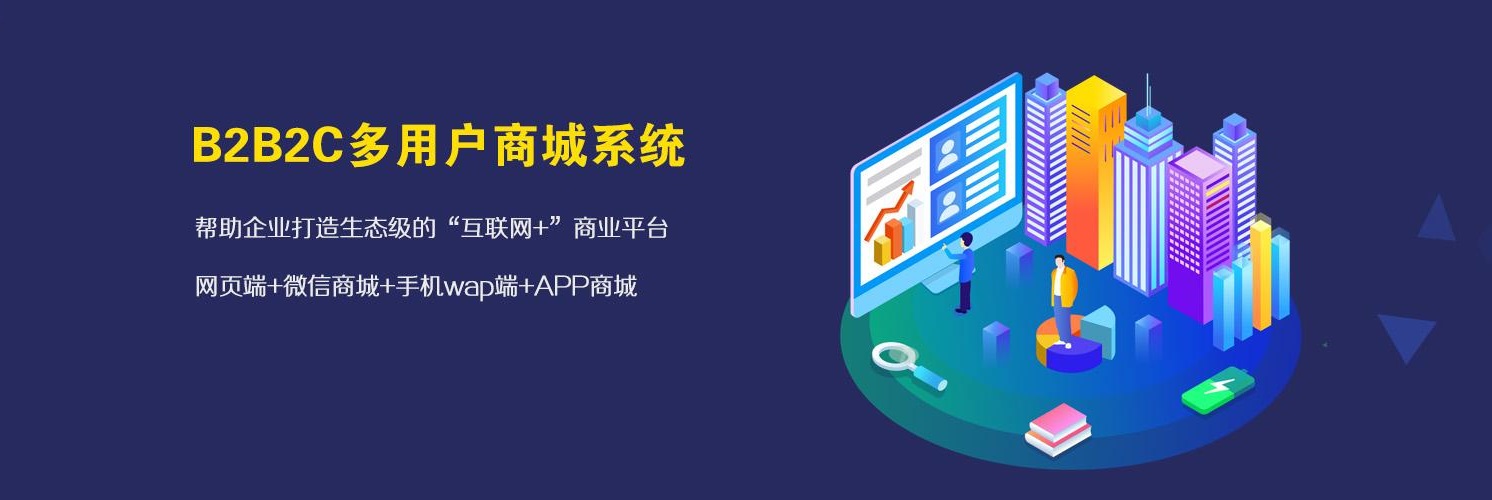 B2B2C多用户商城系统

帮助企业打造生态级的“互联网+”商业平台

网页端+微信商城+手机wap端+APP商城